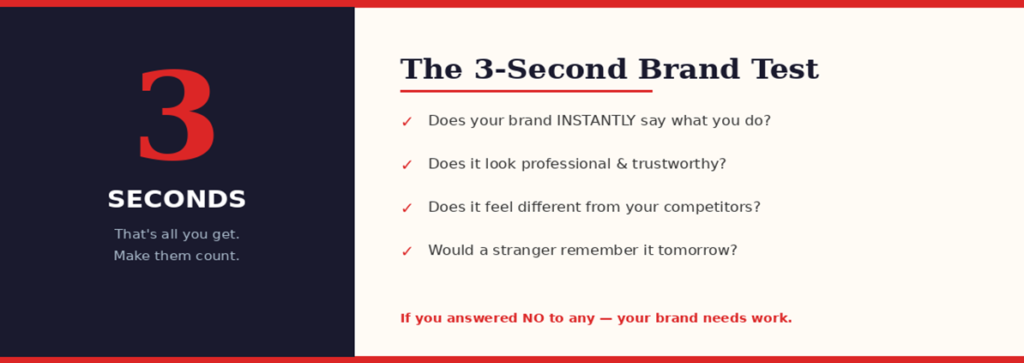 3

SECONDS

That's all you get.
Make them count.

The 3-Second Brand Test

✓ Does your brand INSTANTLY say what you do?

✓ Does it look professional & trustworthy?

✓ Does it feel different from your competitors?

✓ Would a stranger remember it tomorrow?

If you answered NO to any — your brand needs work.